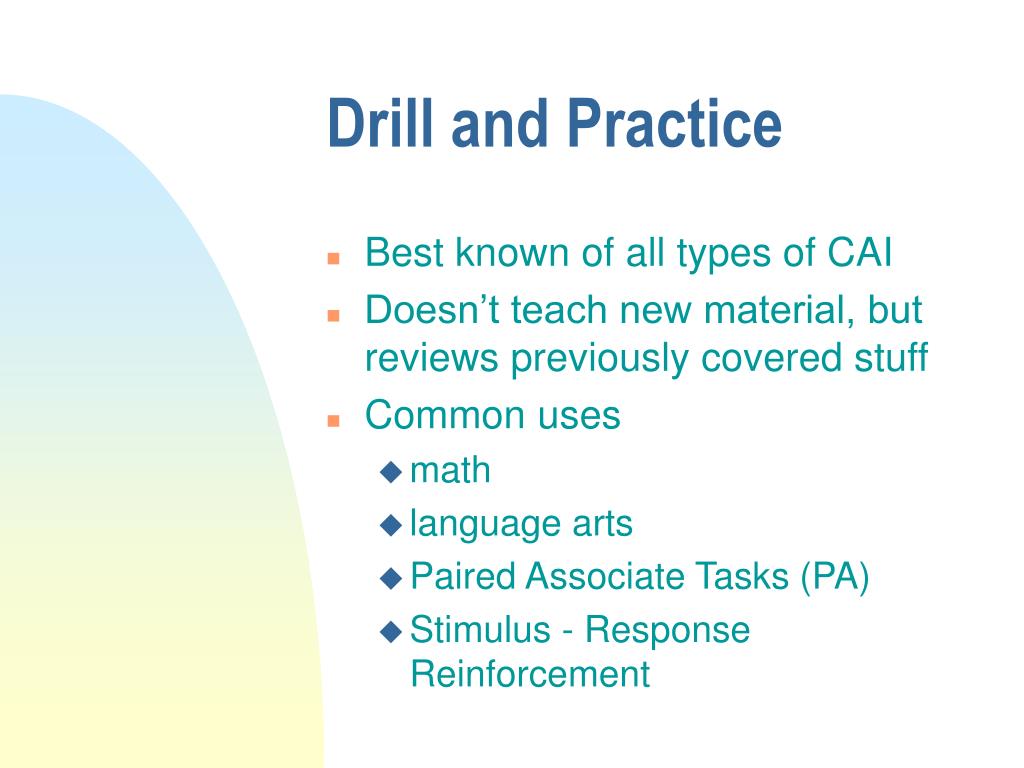 Drill and Practice

- Best known of all types of CAI
- Doesn’t teach new material, but reviews previously covered stuff
- Common uses
  - math
  - language arts
  - Paired Associate Tasks (PA)
  - Stimulus - Response Reinforcement